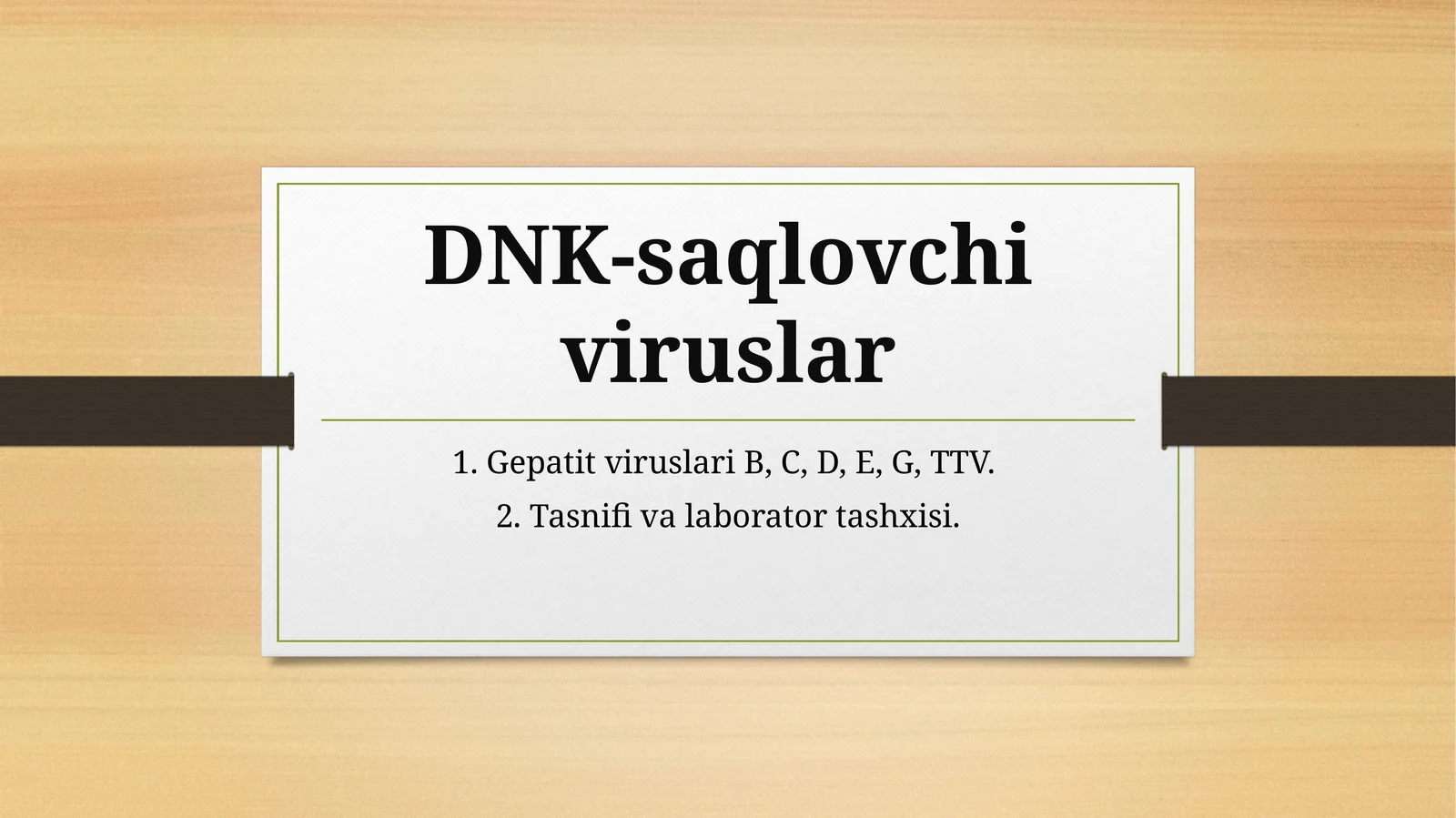 DNK-saqlovchi viruslar

1. Gepatit viruslari B, C, D, E, G, TTV.

2. Tasnifi va laborator tashxisi.